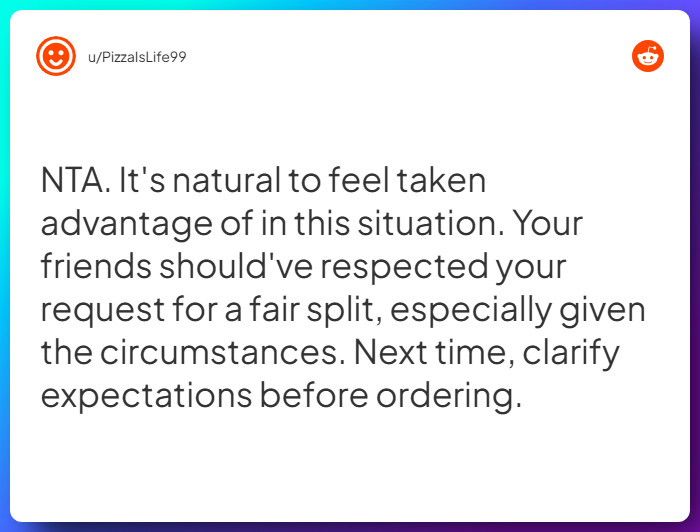 u/PizzaIsLife99

NTA. It's natural to feel taken advantage of in this situation. Your friends should've respected your request for a fair split, especially given the circumstances. Next time, clarify expectations before ordering.